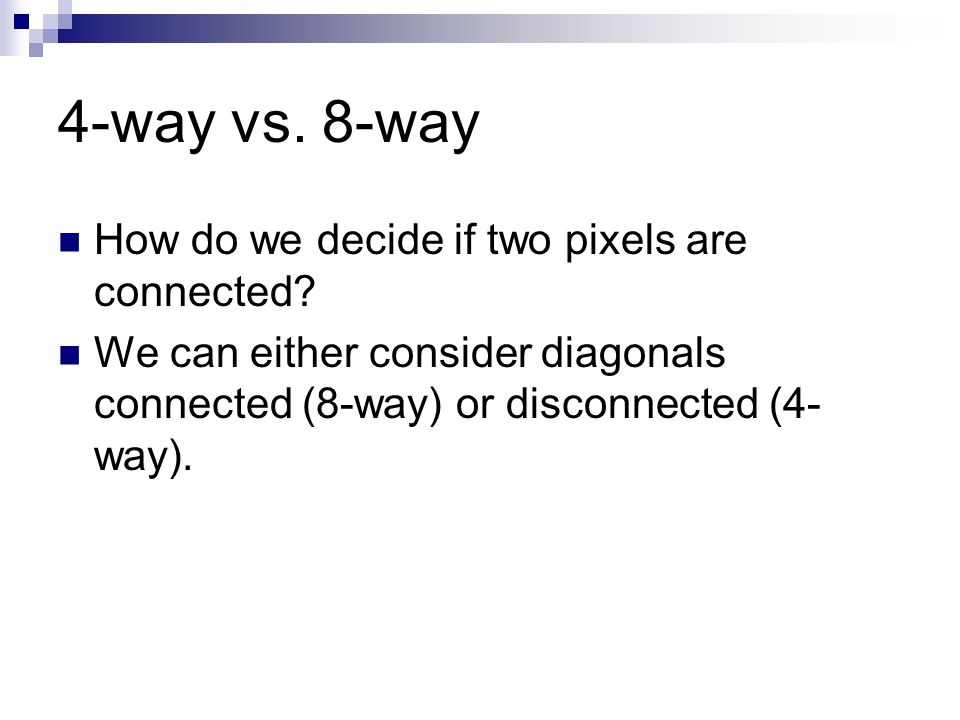 4-way vs. 8-way

How do we decide if two pixels are connected?

We can either consider diagonals connected (8-way) or disconnected (4-way).